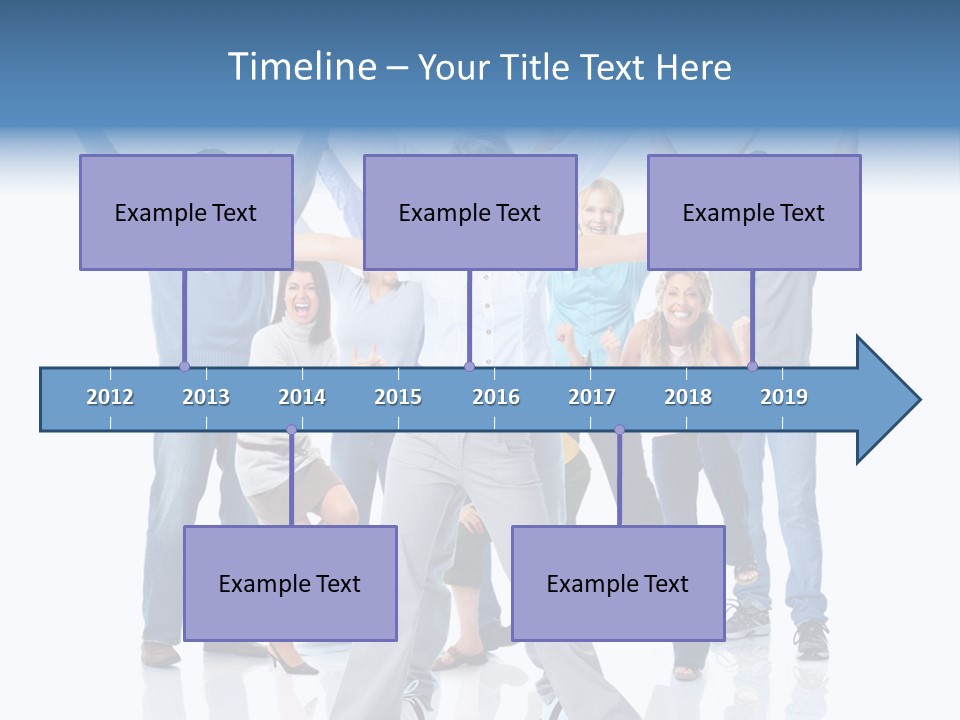 Timeline – Your Title Text Here

Example Text

Example Text

Example Text

2012 2013 2014 2015 2016 2017 2018 2019

Example Text

Example Text